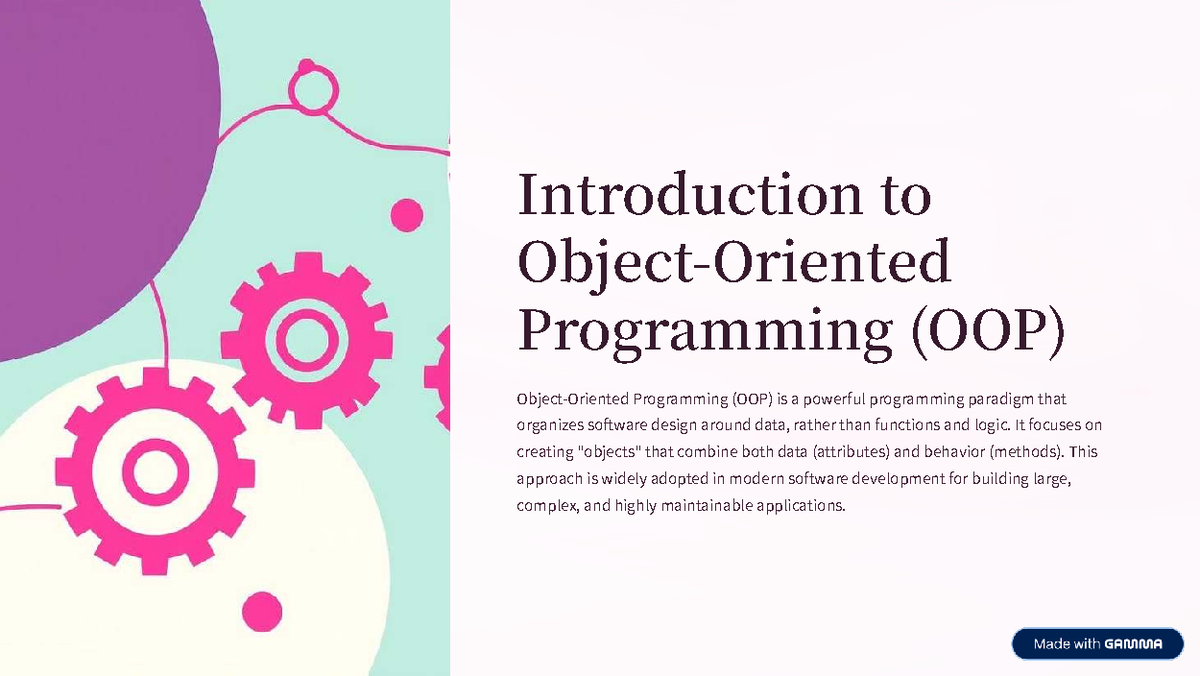 Introduction to Object-Oriented Programming (OOP)

Object-Oriented Programming (OOP) is a powerful programming paradigm that organizes software design around data, rather than functions and logic. It focuses on creating "objects" that combine both data (attributes) and behavior (methods). This approach is widely adopted in modern software development for building large, complex, and highly maintainable applications.

Made with GAMMA